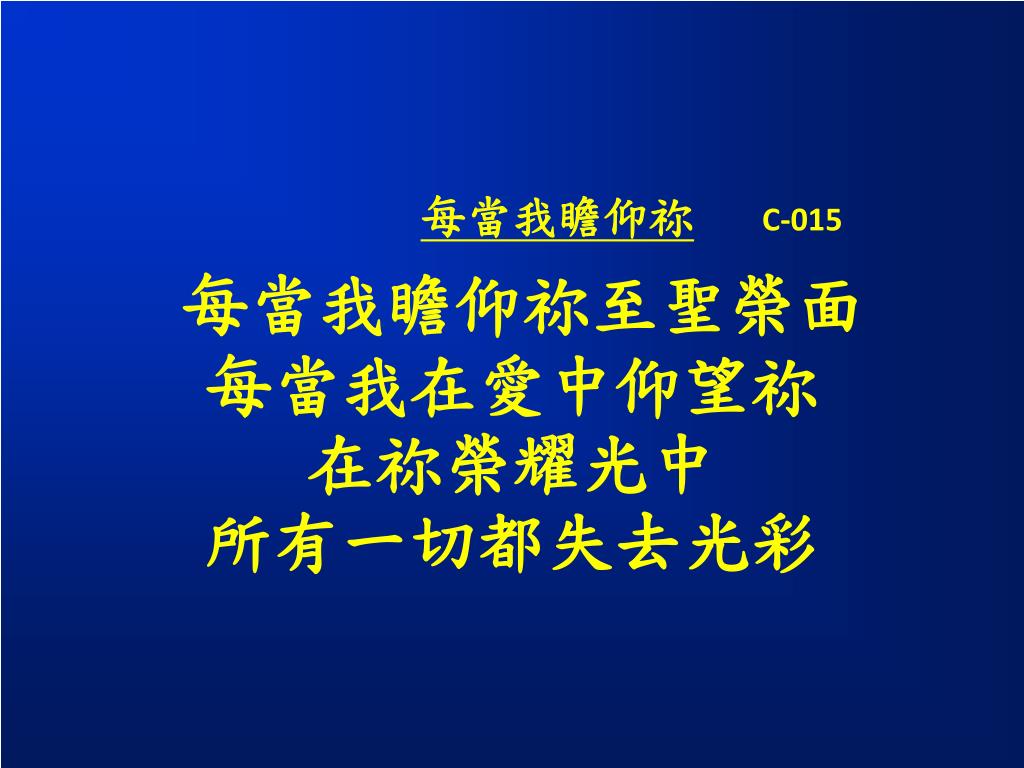 每當我瞻仰祢 C-015

每當我瞻仰祢至聖榮面
每當我在愛中仰望祢
在祢榮耀光中
所有一切都失去光彩